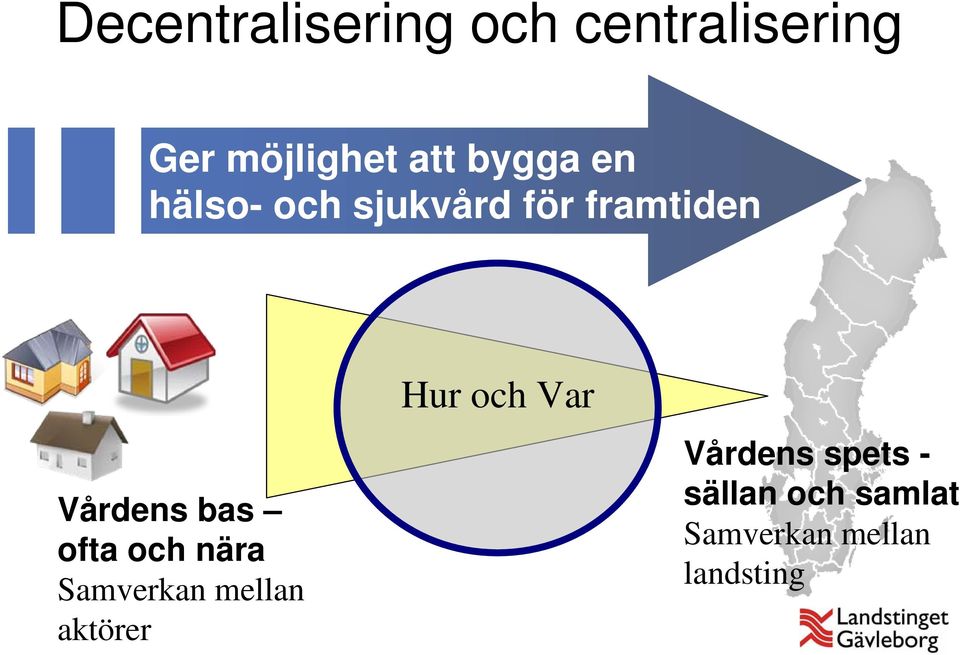 Decentralisering och centralisering

Ger möjlighet att bygga en hälso- och sjukvård för framtiden

Hur och Var

Vårdens bas – ofta och nära
Samverkan mellan aktörer

Vårdens spets - sällan och samlat
Samverkan mellan landsting

Landstinget Gävleborg